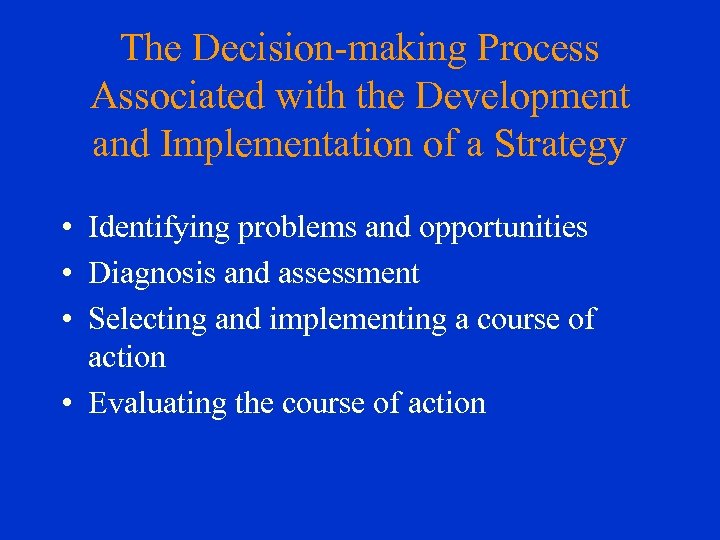 The Decision-making Process Associated with the Development and Implementation of a Strategy

• Identifying problems and opportunities
• Diagnosis and assessment
• Selecting and implementing a course of action
• Evaluating the course of action